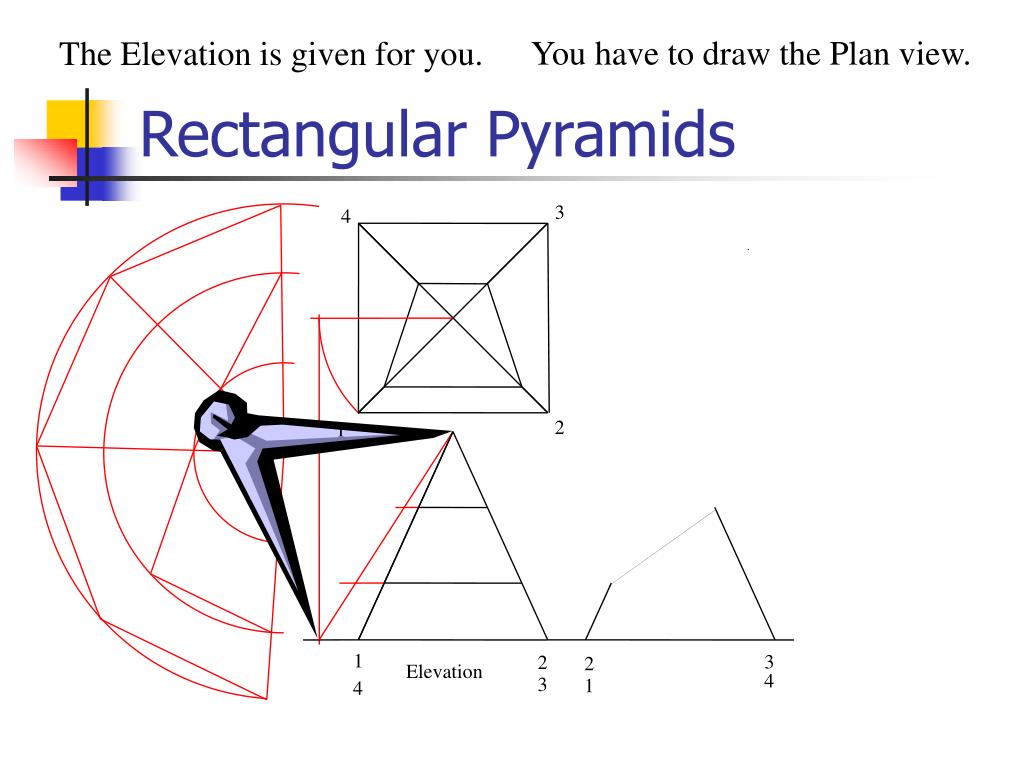 The Elevation is given for you. You have to draw the Plan view.

Rectangular Pyramids

4
3
1
2
1
4
Elevation
2
3
2
1
3
4